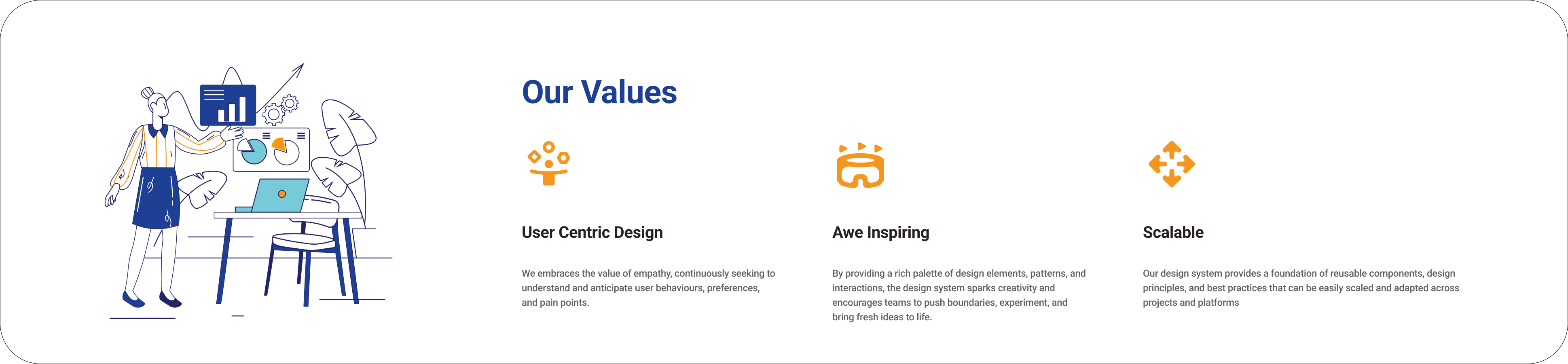 Our Values

User Centric Design

We embraces the value of empathy, continuously seeking to understand and anticipate user behaviours, preferences, and pain points.

Awe Inspiring

By providing a rich palette of design elements, patterns, and interactions, the design system sparks creativity and encourages teams to push boundaries, experiment, and bring fresh ideas to life.

Scalable

Our design system provides a foundation of reusable components, design principles, and best practices that can be easily scaled and adapted across projects and platforms